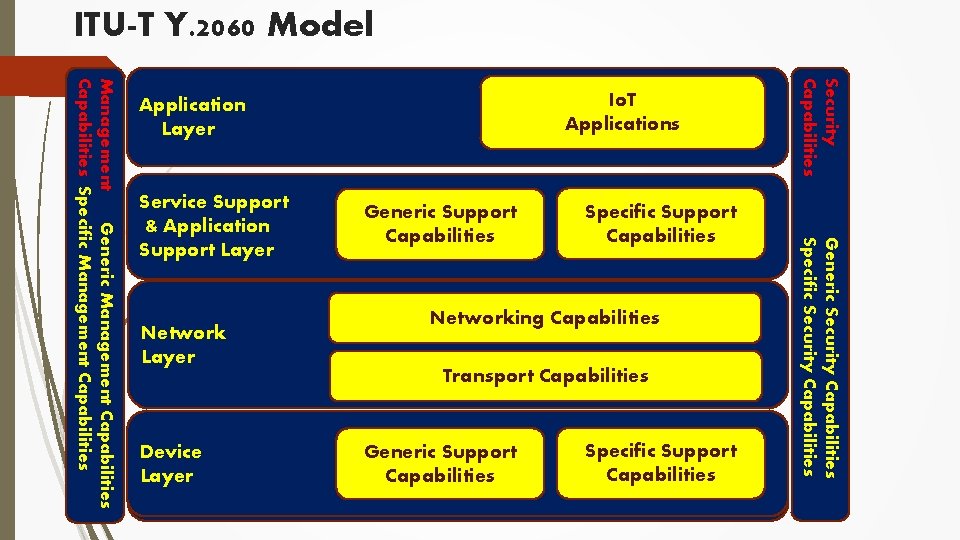 ITU-T Y.2060 Model

Management Capabilities

Generic Management Capabilities

Specific Management Capabilities

Application Layer

IoT Applications

Service Support & Application Support Layer

Generic Support Capabilities

Specific Support Capabilities

Network Layer

Networking Capabilities

Transport Capabilities

Device Layer

Generic Support Capabilities

Specific Support Capabilities

Security Capabilities

Generic Security Capabilities

Specific Security Capabilities